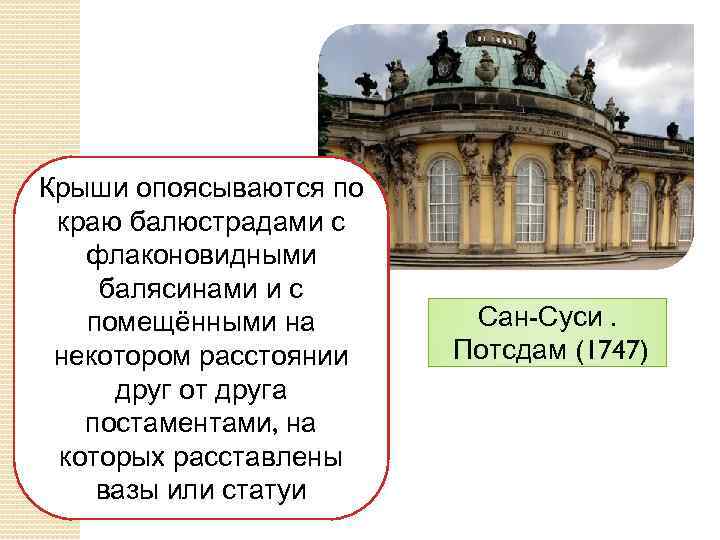 Крыши опоясываются по краю балюстрадами с флаконовидными балясинами и с помещёнными на некотором расстоянии друг от друга постаментами, на которых расставлены вазы или статуи

Сан-Суси . Потсдам (1747)